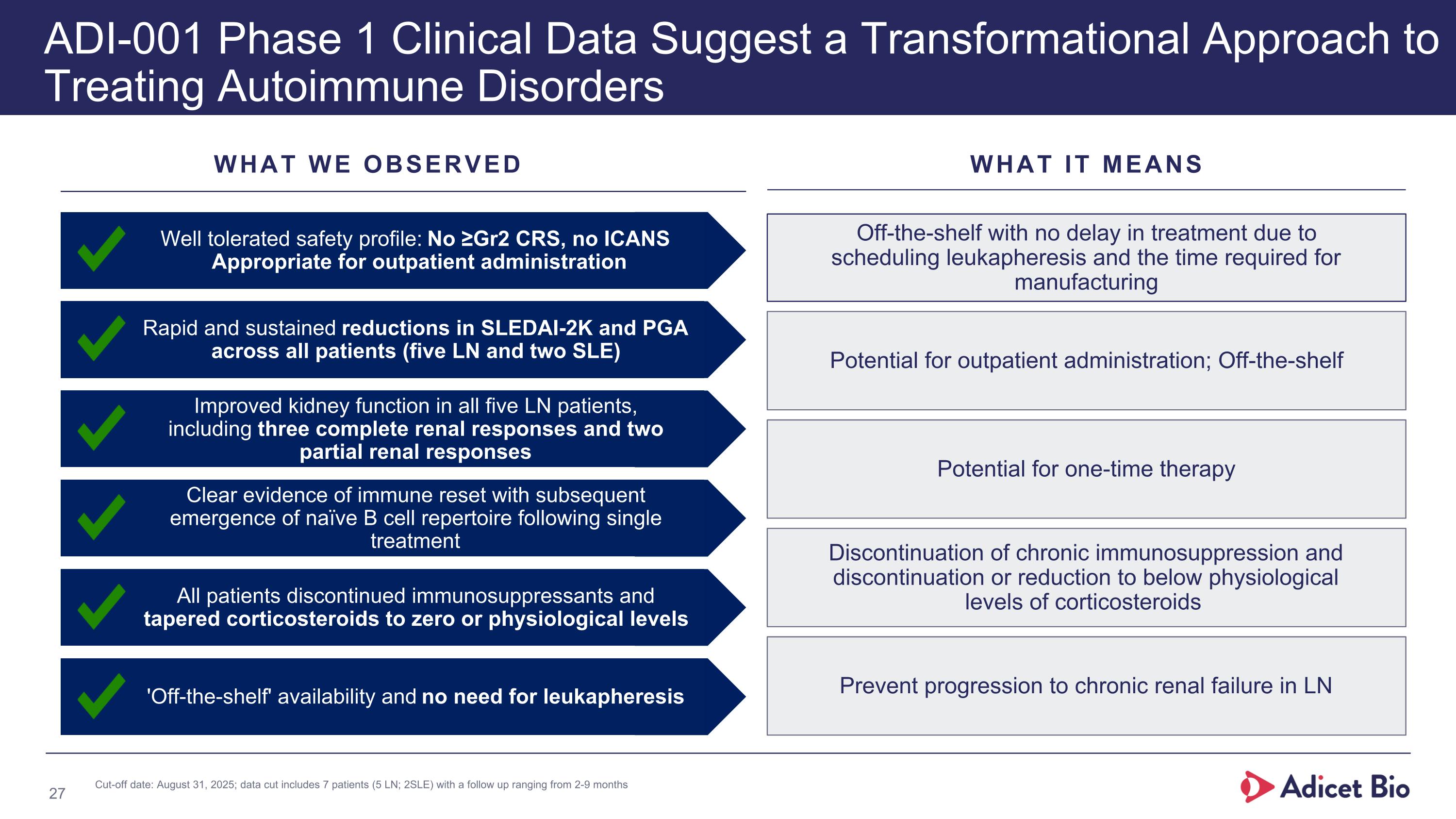 ADI-001 Phase 1 Clinical Data Suggest a Transformational Approach to Treating Autoimmune Disorders

WHAT WE OBSERVED

Well tolerated safety profile: No ≥Gr2 CRS, no ICANS Appropriate for outpatient administration

Rapid and sustained reductions in SLEDAI-2K and PGA across all patients (five LN and two SLE)

Improved kidney function in all five LN patients, including three complete renal responses and two partial renal responses

Clear evidence of immune reset with subsequent emergence of naïve B cell repertoire following single treatment

All patients discontinued immunosuppressants and tapered corticosteroids to zero or physiological levels

'Off-the-shelf' availability and no need for leukapheresis

WHAT IT MEANS

Off-the-shelf with no delay in treatment due to scheduling leukapheresis and the time required for manufacturing

Potential for outpatient administration; Off-the-shelf

Potential for one-time therapy

Discontinuation of chronic immunosuppression and discontinuation or reduction to below physiological levels of corticosteroids

Prevent progression to chronic renal failure in LN

27

Cut-off date: August 31, 2025; data cut includes 7 patients (5 LN; 2SLE) with a follow up ranging from 2-9 months

Adicet Bio